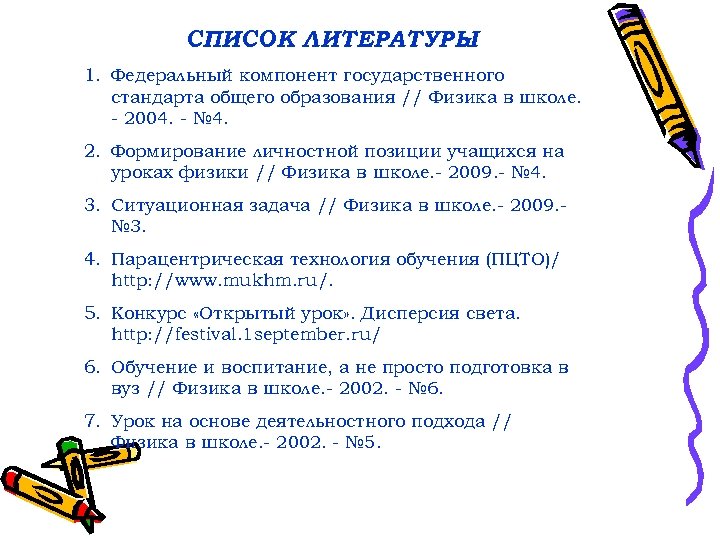 СПИСОК ЛИТЕРАТУРЫ

1. Федеральный компонент государственного стандарта общего образования // Физика в школе. - 2004. - №4.

2. Формирование личностной позиции учащихся на уроках физики // Физика в школе.- 2009.- №4.

3. Ситуационная задача // Физика в школе.- 2009.- №3.

4. Парацентрическая технология обучения (ПЦТО)/ http://www.mukhm.ru/.

5. Конкурс «Открытый урок». Дисперсия света. http://festival.1september.ru/

6. Обучение и воспитание, а не просто подготовка в вуз // Физика в школе.- 2002. - №6.

7. Урок на основе деятельностного подхода // Физика в школе.- 2002. - №5.